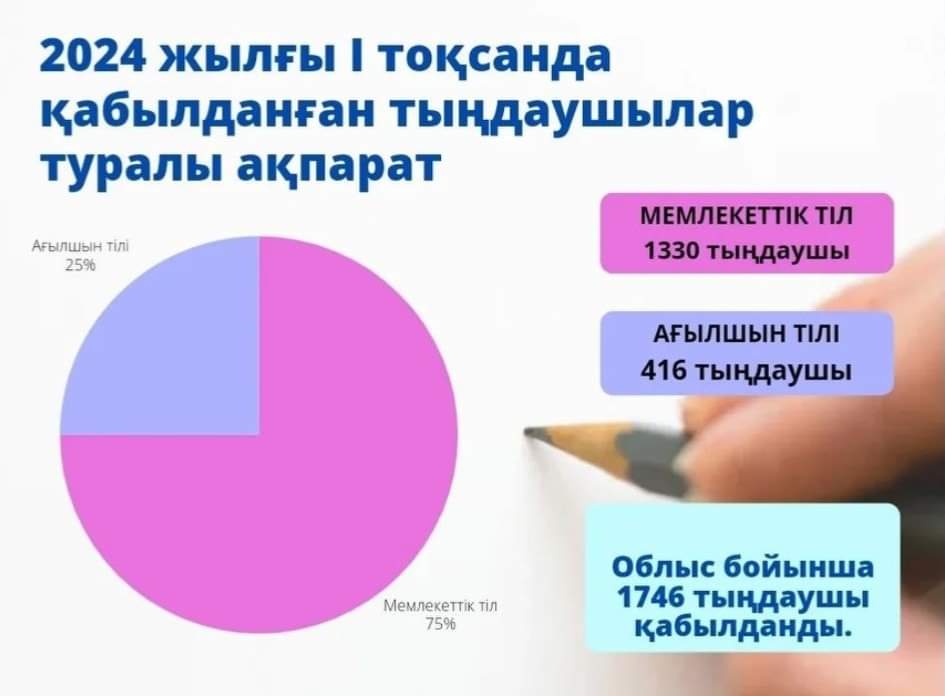 2024 жылғы I тоқсанда қабылданған тыңдаушылар туралы ақпарат

Ағылшын тілі
25%

Мемлекеттік тіл
75%

МЕМЛЕКЕТТІК ТІЛ
1330 тыңдаушы

АҒЫЛШЫН ТІЛІ
416 тыңдаушы

Облыс бойынша 1746 тыңдаушы қабылданды.